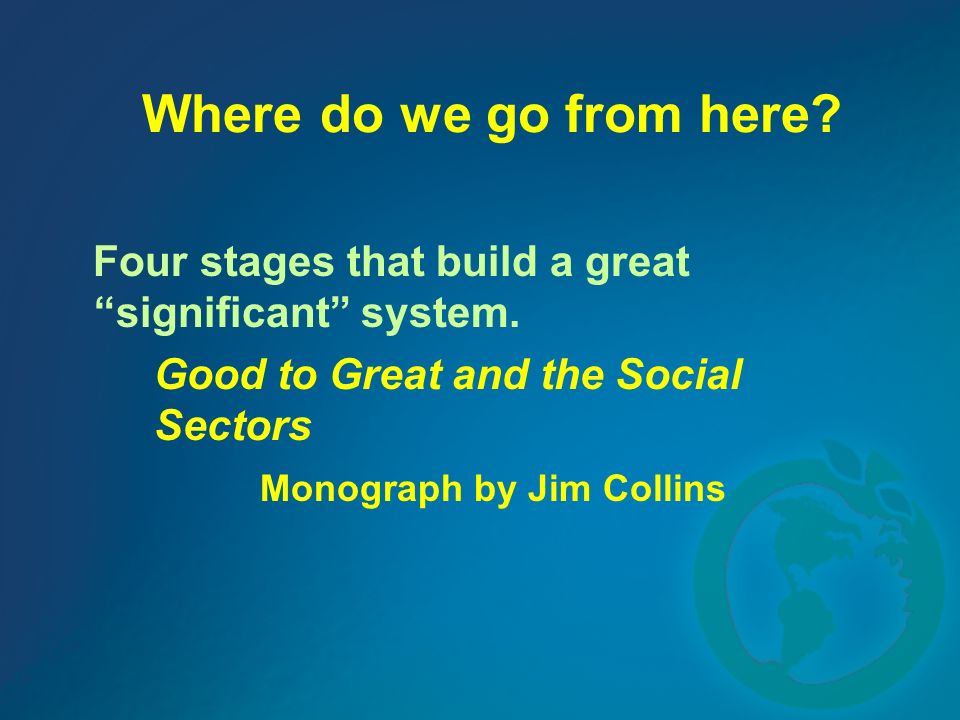 Where do we go from here?

Four stages that build a great “significant” system.

Good to Great and the Social Sectors

Monograph by Jim Collins